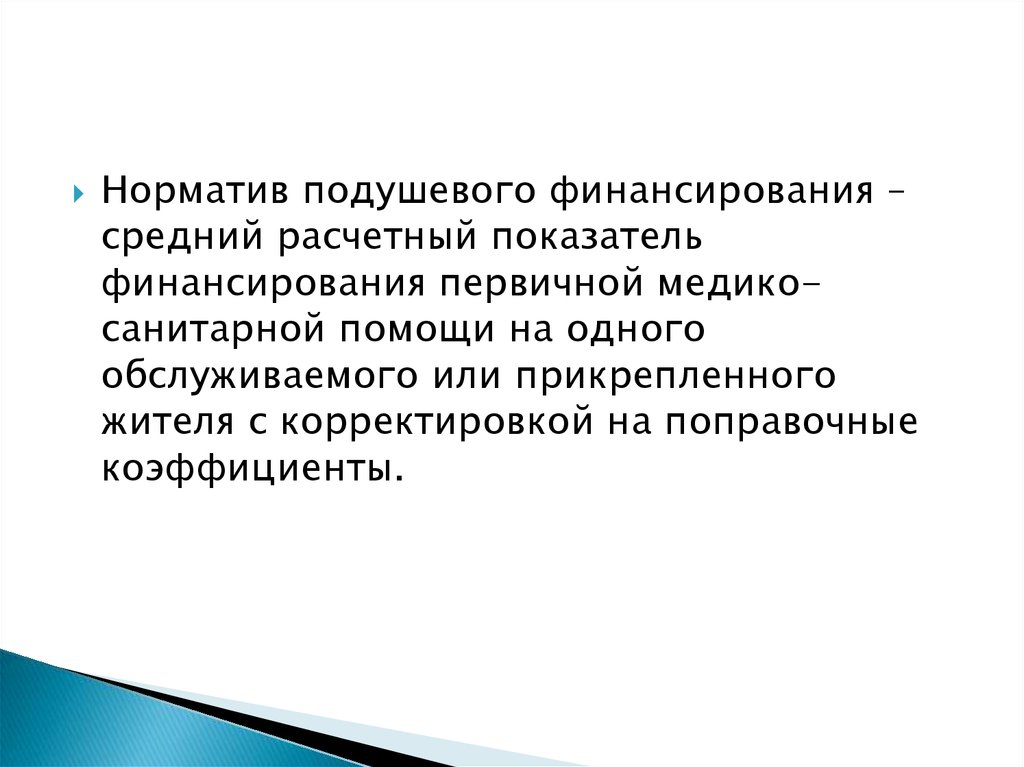 Норматив подушевого финансирования – средний расчетный показатель финансирования первичной медико-санитарной помощи на одного обслуживаемого или прикрепленного жителя с корректировкой на поправочные коэффициенты.